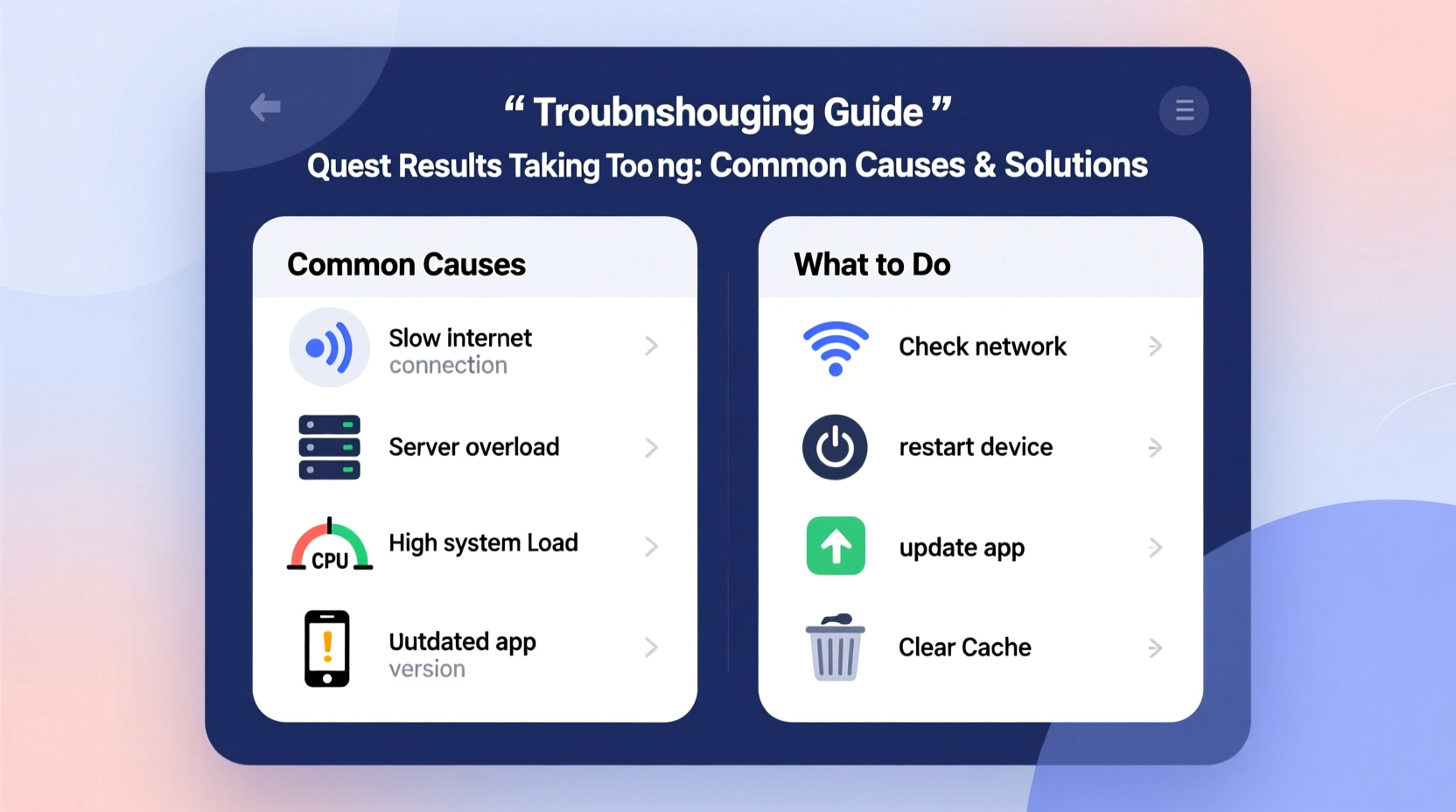 “ Troubnshouging Guide ”

Quest Results Taking Too ng: Common Causes & Solutions

Common Causes

Slow internet connection

Server overload

CPU

High system Load

Uutdated app version

What to Do

Check network

restart device

update app

Clear Cache